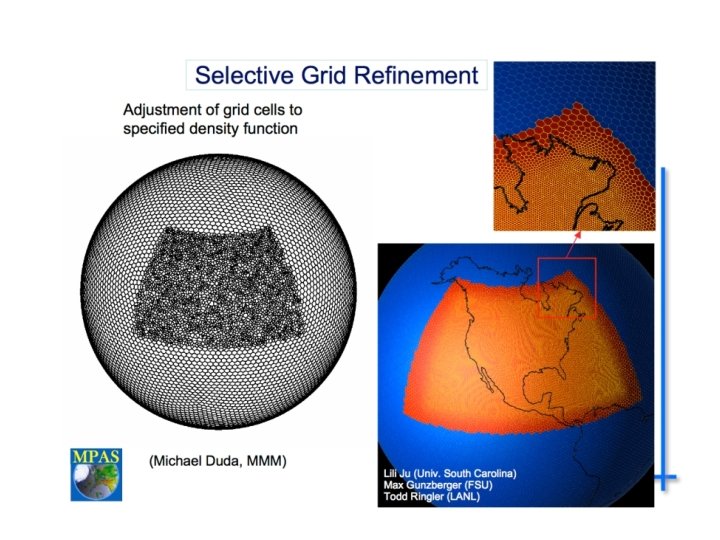 Selective Grid Refinement

Adjustment of grid cells to specified density function

MPAS

(Michael Duda, MMM)

Lili Ju (Univ. South Carolina)
Max Gunzberger (FSU)
Todd Ringler (LANL)